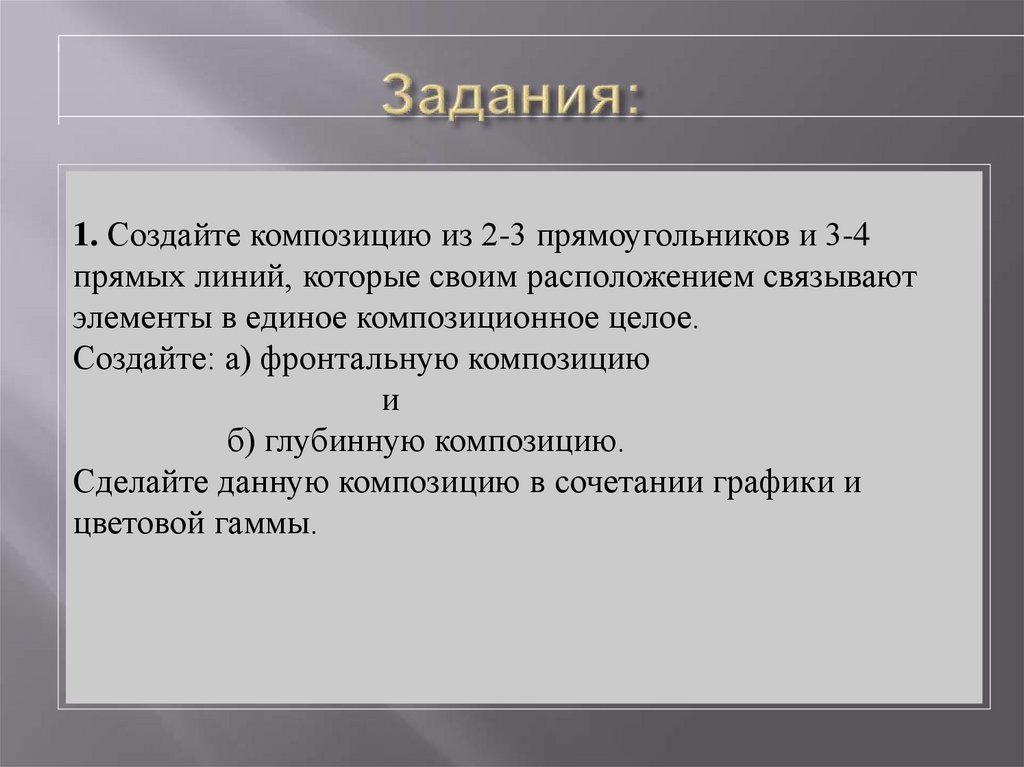 Задания:

1. Создайте композицию из 2-3 прямоугольников и 3-4 прямых линий, которые своим расположением связывают элементы в единое композиционное целое.
Создайте: а) фронтальную композицию
и
б) глубинную композицию.
Сделайте данную композицию в сочетании графики и цветовой гаммы.